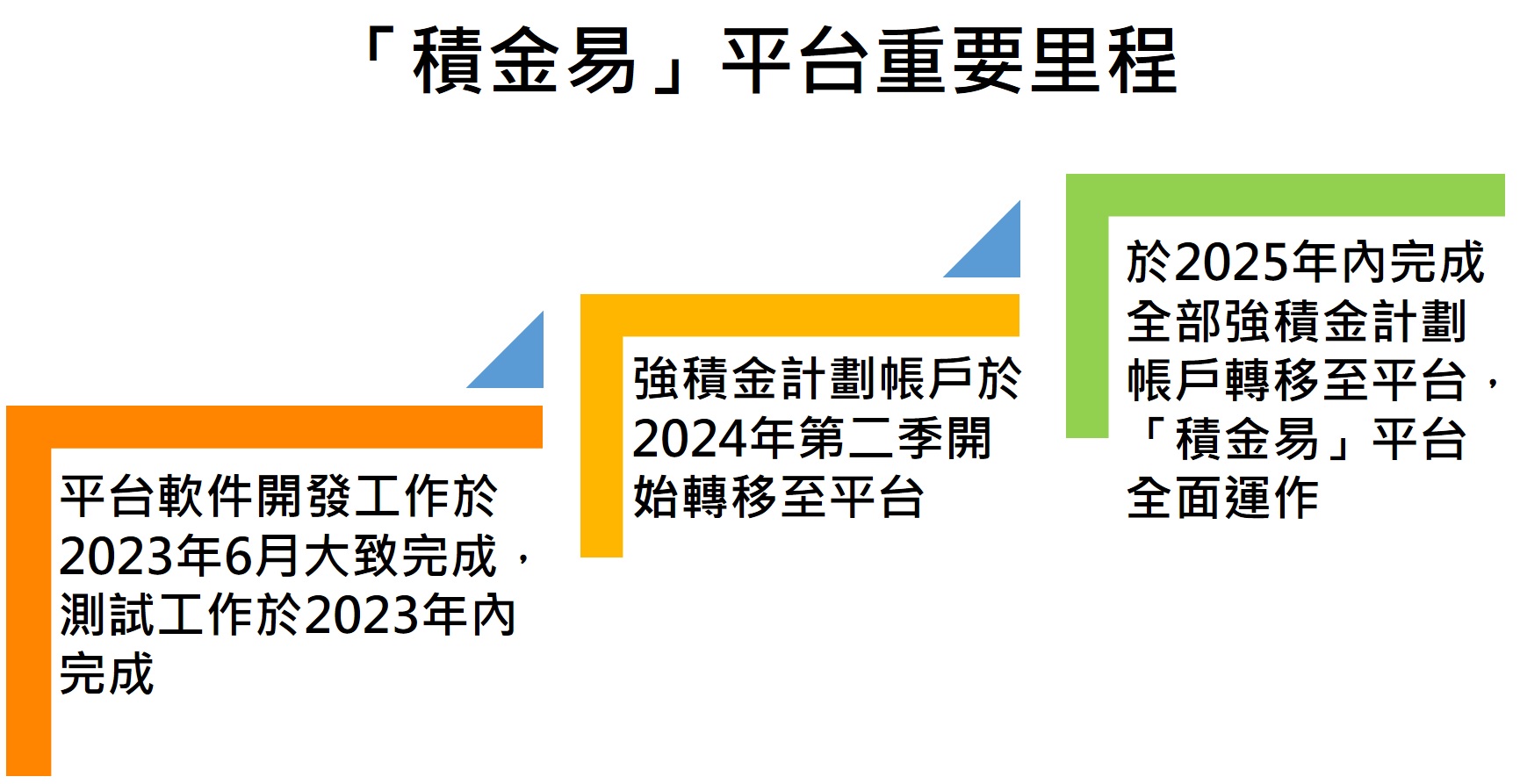 「積金易」平台重要里程

平台軟件開發工作於2023年6月大致完成，測試工作於2023年內完成

強積金計劃帳戶於2024年第二季開始轉移至平台

於2025年內完成全部強積金計劃帳戶轉移至平台，「積金易」平台全面運作